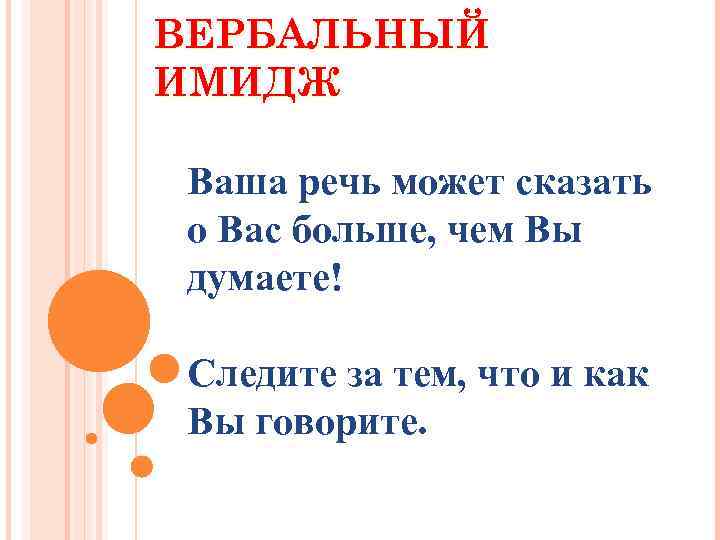 ВЕРБАЛЬНЫЙ ИМИДЖ

Ваша речь может сказать о Вас больше, чем Вы думаете!

Следите за тем, что и как Вы говорите.